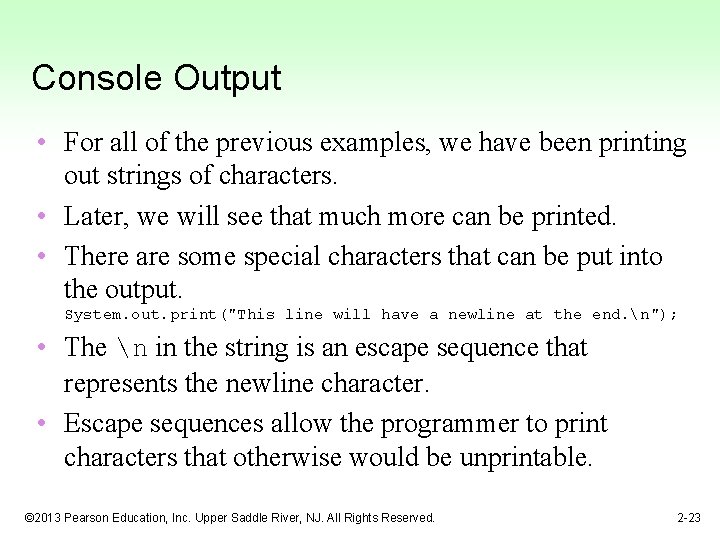 Console Output

• For all of the previous examples, we have been printing out strings of characters.

• Later, we will see that much more can be printed.

• There are some special characters that can be put into the output.
System.out.print("This line will have a newline at the end.\n");

• The \n in the string is an escape sequence that represents the newline character.

• Escape sequences allow the programmer to print characters that otherwise would be unprintable.

©2013 Pearson Education, Inc. Upper Saddle River, NJ. All Rights Reserved.

2-23